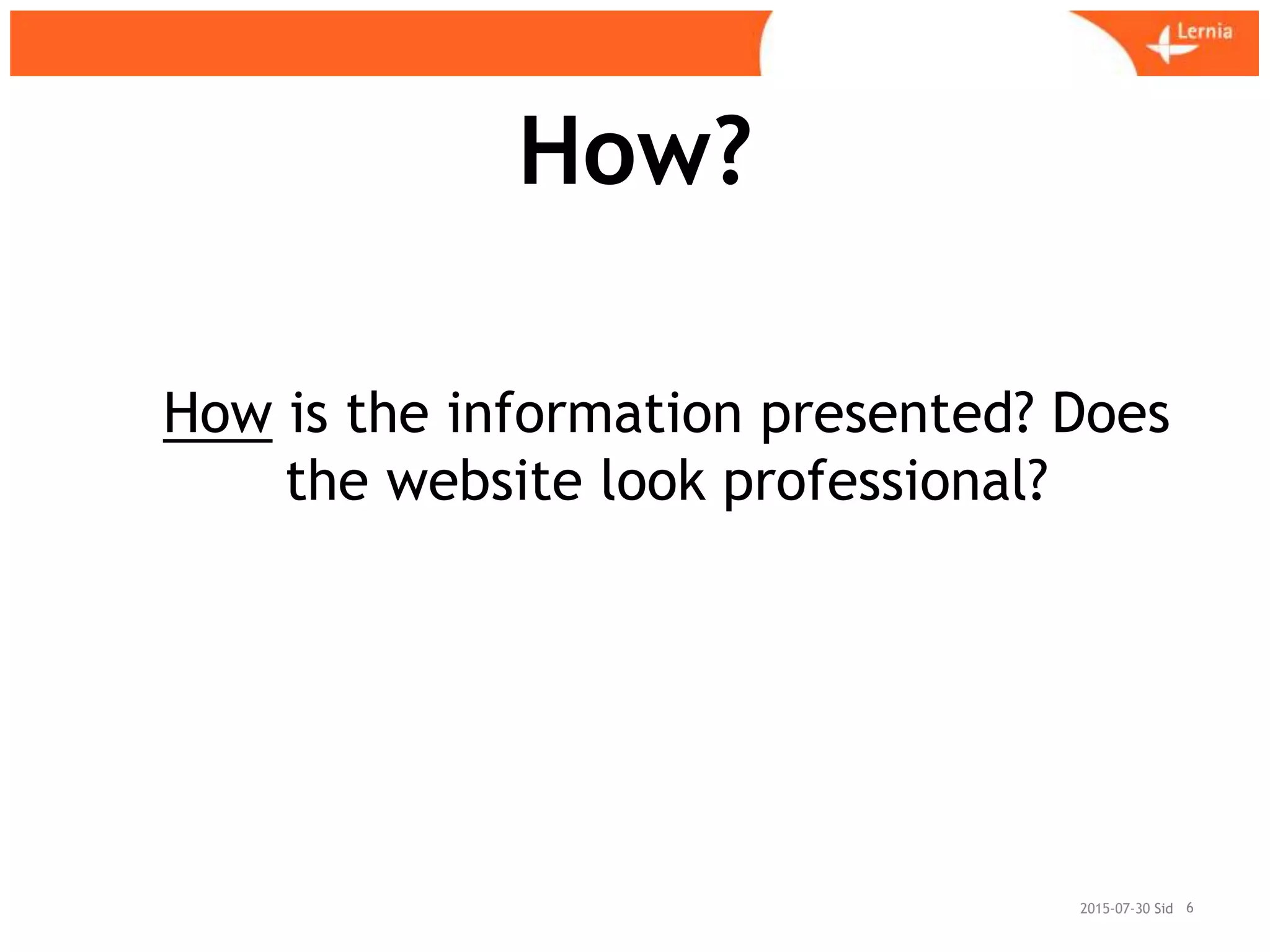 Lernia

How?

How is the information presented? Does the website look professional?

2015-07-30 Sid 6